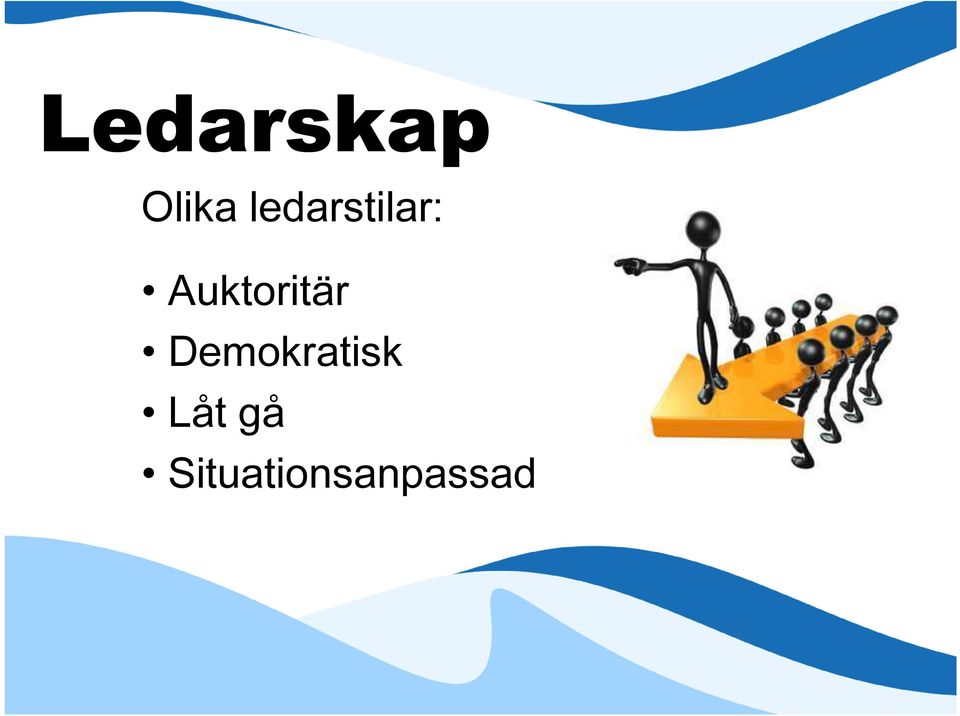 Ledarskap

Olika ledarstilar:

• Auktoritär
• Demokratisk
• Låt gå
• Situationsanpassad